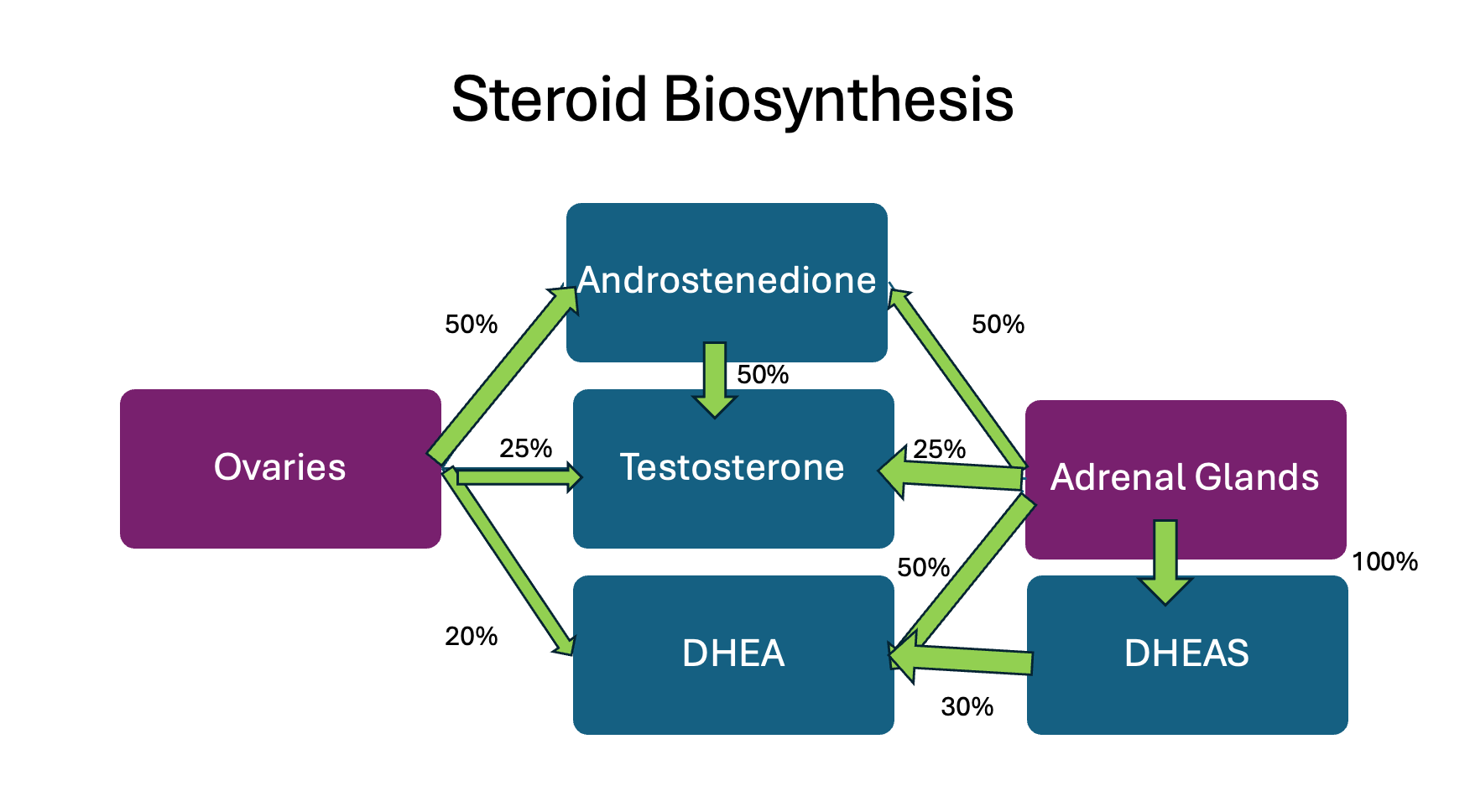 Steroid Biosynthesis

Androstenedione

50%

50%

50%

Ovaries

25%

Testosterone

25%

Adrenal Glands

50%

100%

20%

DHEA

DHEAS

30%